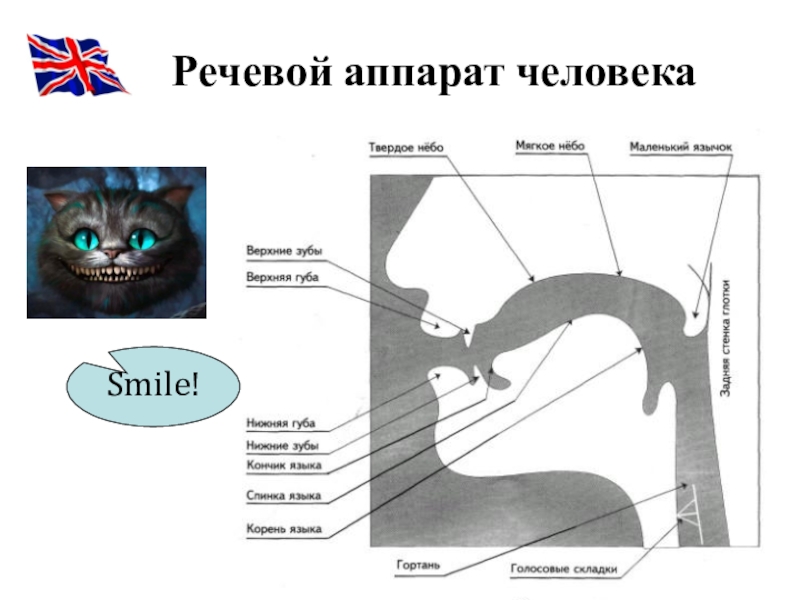 Речевой аппарат человека

Smile!

Твердое нёбо

Мягкое нёбо

Маленький язычок

Верхние зубы

Верхняя губа

Задняя стенка глотки

Нижняя губа

Нижние зубы

Кончик языка

Спинка языка

Корень языка

Гортань

Голосовые складки